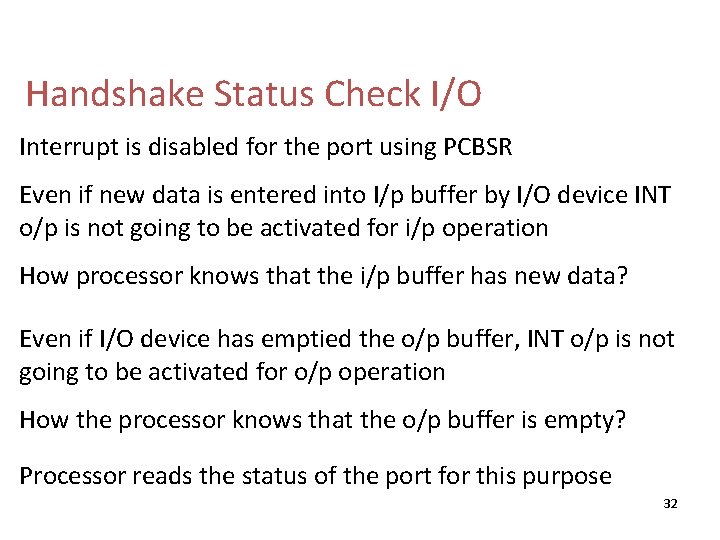 Handshake Status Check I/O

Interrupt is disabled for the port using PCBSR

Even if new data is entered into I/p buffer by I/O device INT o/p is not going to be activated for i/p operation

How processor knows that the i/p buffer has new data?

Even if I/O device has emptied the o/p buffer, INT o/p is not going to be activated for o/p operation

How the processor knows that the o/p buffer is empty?

Processor reads the status of the port for this purpose

32